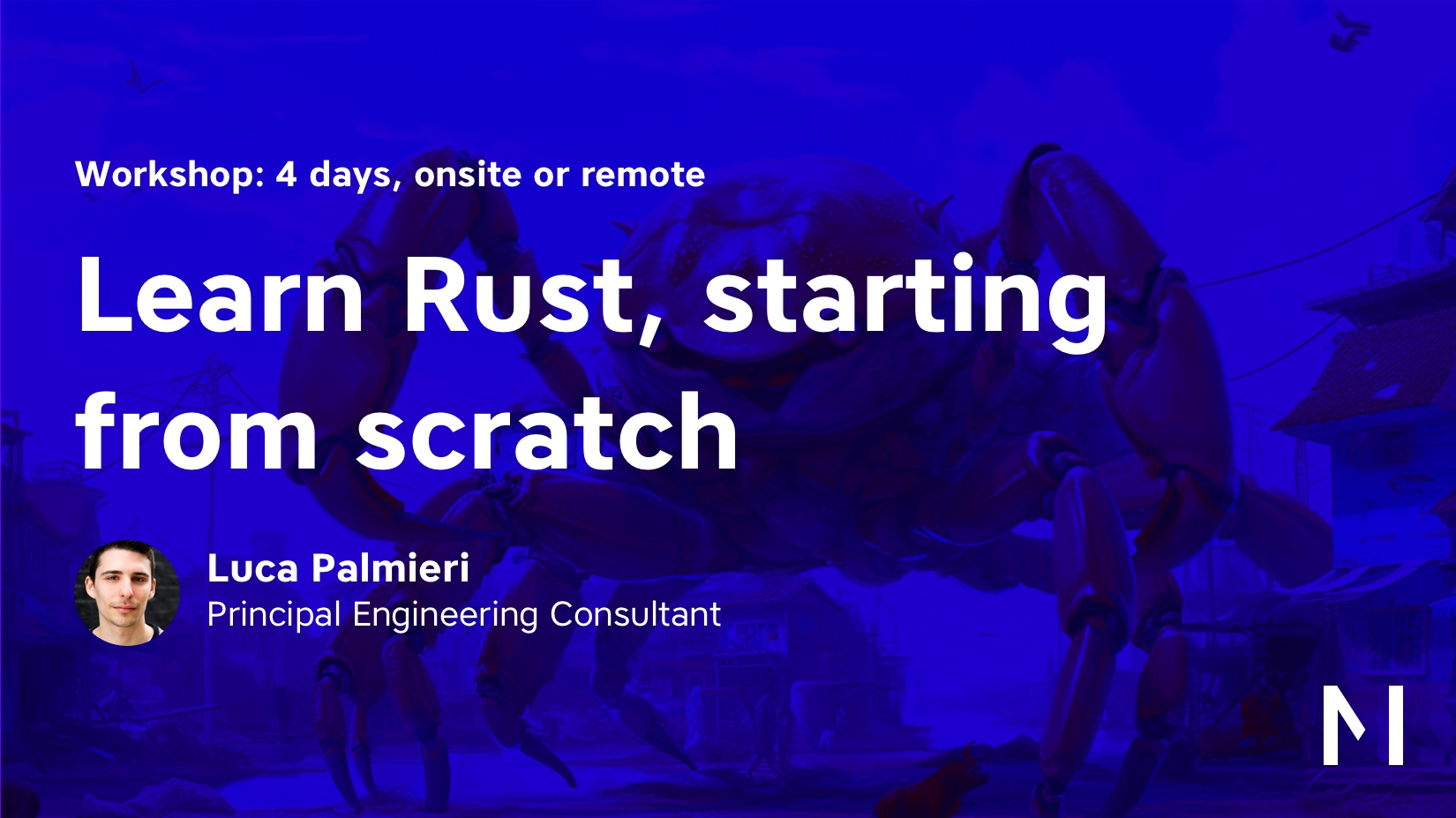 Workshop: 4 days, onsite or remote

Learn Rust, starting from scratch

Luca Palmieri
Principal Engineering Consultant

M